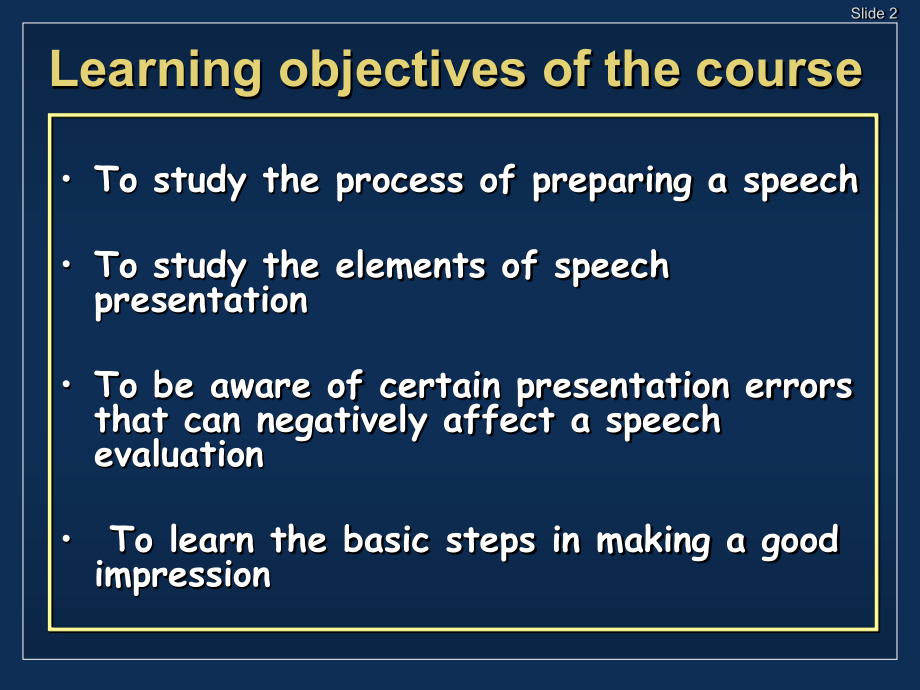 Slide 2

Learning objectives of the course

• To study the process of preparing a speech

• To study the elements of speech presentation

• To be aware of certain presentation errors that can negatively affect a speech evaluation

• To learn the basic steps in making a good impression